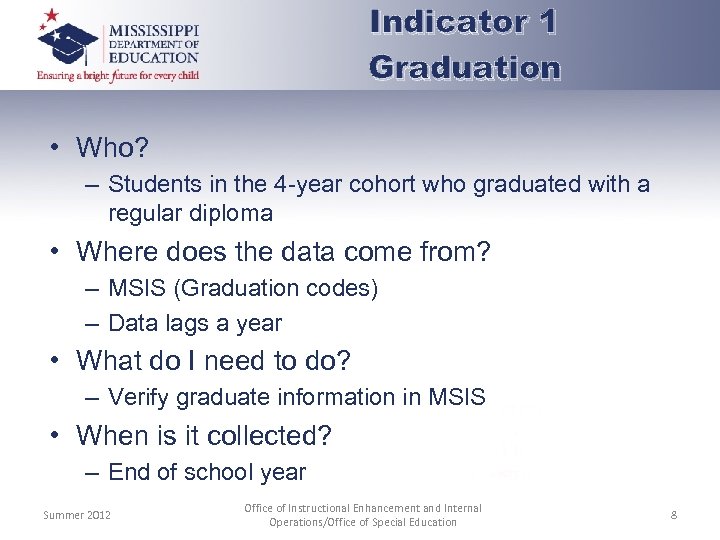 MISSISSIPPI DEPARTMENT OF EDUCATION
Ensuring a bright future for every child

Indicator 1
Graduation

• Who?
– Students in the 4-year cohort who graduated with a regular diploma
• Where does the data come from?
– MSIS (Graduation codes)
– Data lags a year
• What do I need to do?
– Verify graduate information in MSIS
• When is it collected?
– End of school year

Summer 2012

Office of Instructional Enhancement and Internal Operations/Office of Special Education

8